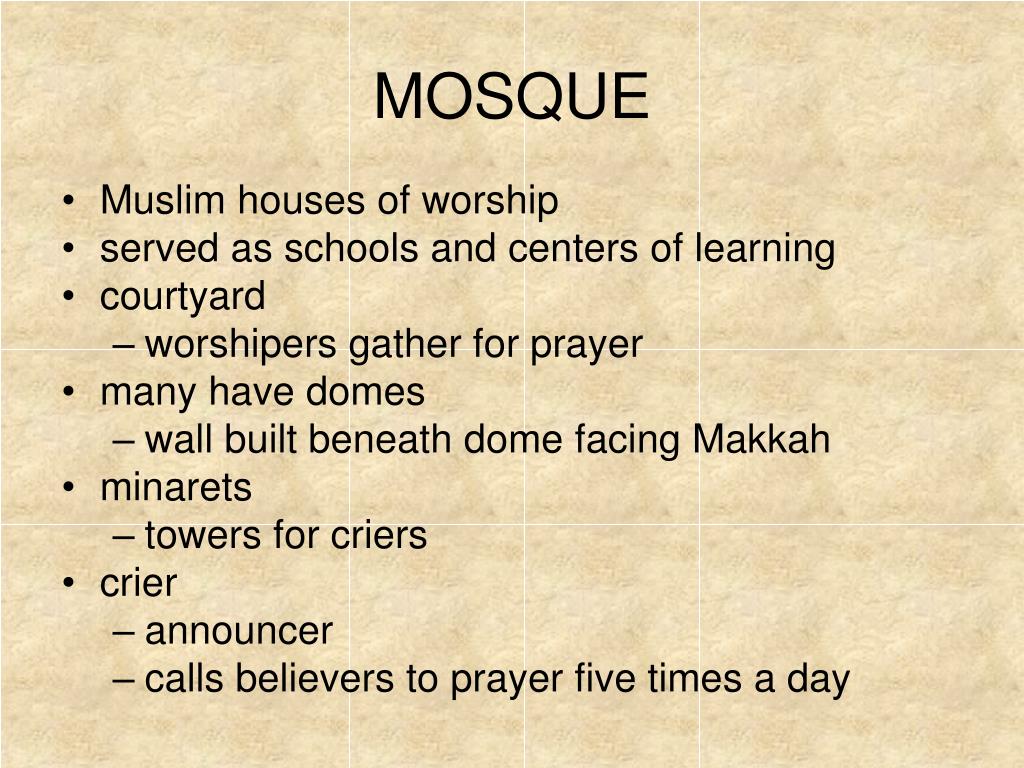 MOSQUE

• Muslim houses of worship
• served as schools and centers of learning
• courtyard
– worshipers gather for prayer
• many have domes
– wall built beneath dome facing Makkah
• minarets
– towers for criers
• crier
– announcer
– calls believers to prayer five times a day